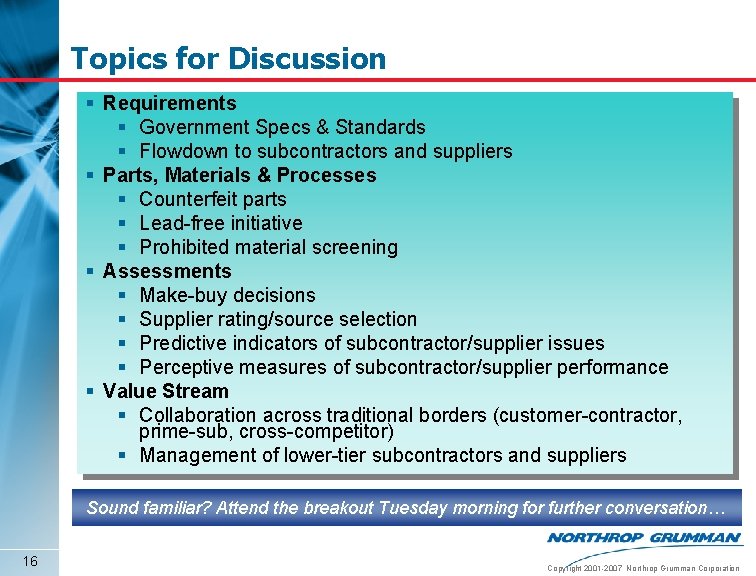 Topics for Discussion

- Requirements
  - Government Specs & Standards
  - Flowdown to subcontractors and suppliers
- Parts, Materials & Processes
  - Counterfeit parts
  - Lead-free initiative
  - Prohibited material screening
- Assessments
  - Make-buy decisions
  - Supplier rating/source selection
  - Predictive indicators of subcontractor/supplier issues
  - Perceptive measures of subcontractor/supplier performance
- Value Stream
  - Collaboration across traditional borders (customer-contractor, prime-sub, cross-competitor)
  - Management of lower-tier subcontractors and suppliers

Sound familiar? Attend the breakout Tuesday morning for further conversation…

NORTHROP GRUMMAN

16

Copyright 2001-2007 Northrop Grumman Corporation